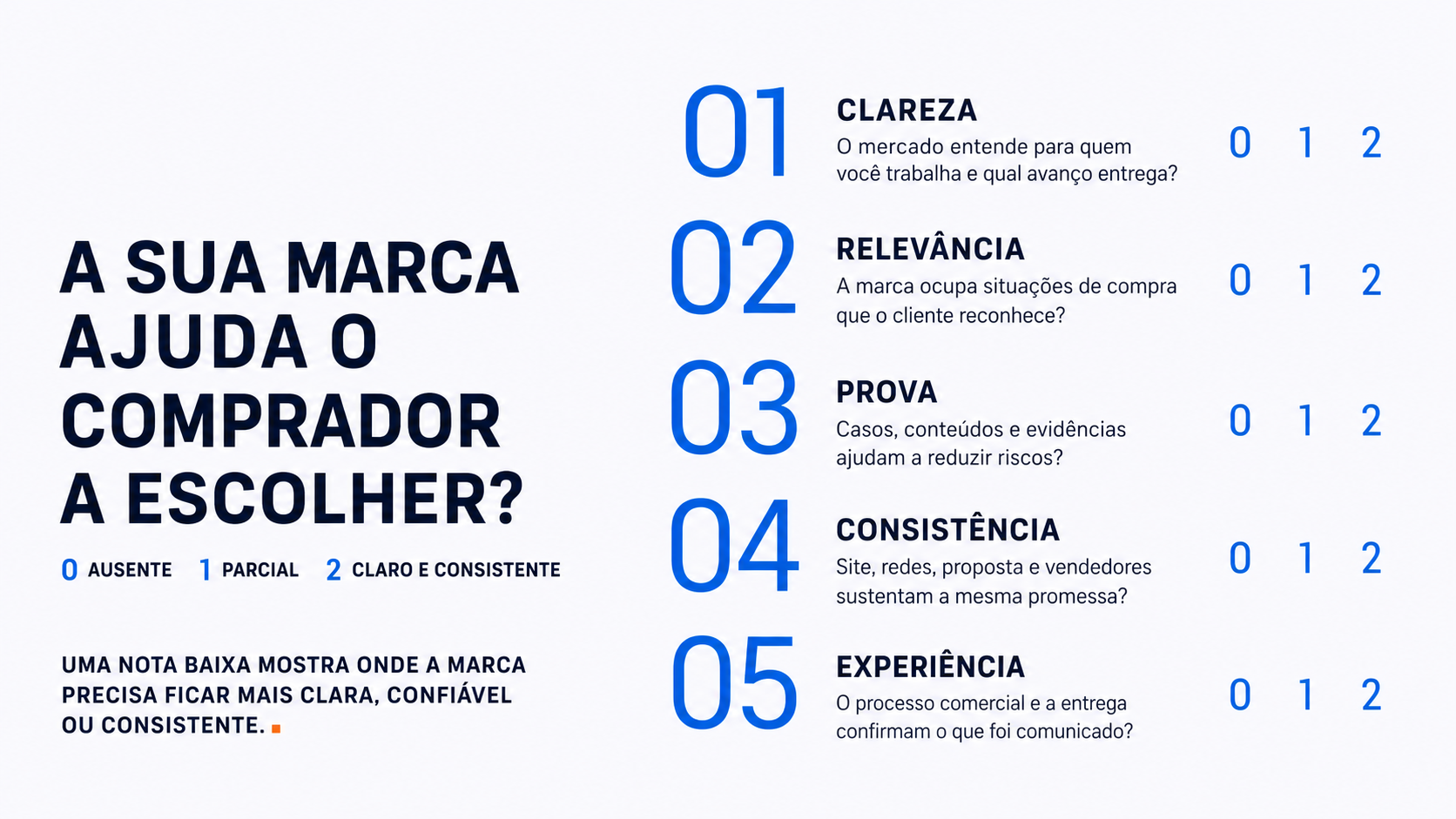 A SUA MARCA AJUDA O COMPRADOR A ESCOLHER?

0 AUSENTE 1 PARCIAL 2 CLARO E CONSISTENTE

UMA NOTA BAIXA MOSTRA ONDE A MARCA PRECISA FICAR MAIS CLARA, CONFIÁVEL OU CONSISTENTE.

01 CLAREZA
O mercado entende para quem você trabalha e qual avanço entrega?
0 1 2

02 RELEVÂNCIA
A marca ocupa situações de compra que o cliente reconhece?
0 1 2

03 PROVA
Casos, conteúdos e evidências ajudam a reduzir riscos?
0 1 2

04 CONSISTÊNCIA
Site, redes, proposta e vendedores sustentam a mesma promessa?
0 1 2

05 EXPERIÊNCIA
O processo comercial e a entrega confirmam o que foi comunicado?
0 1 2